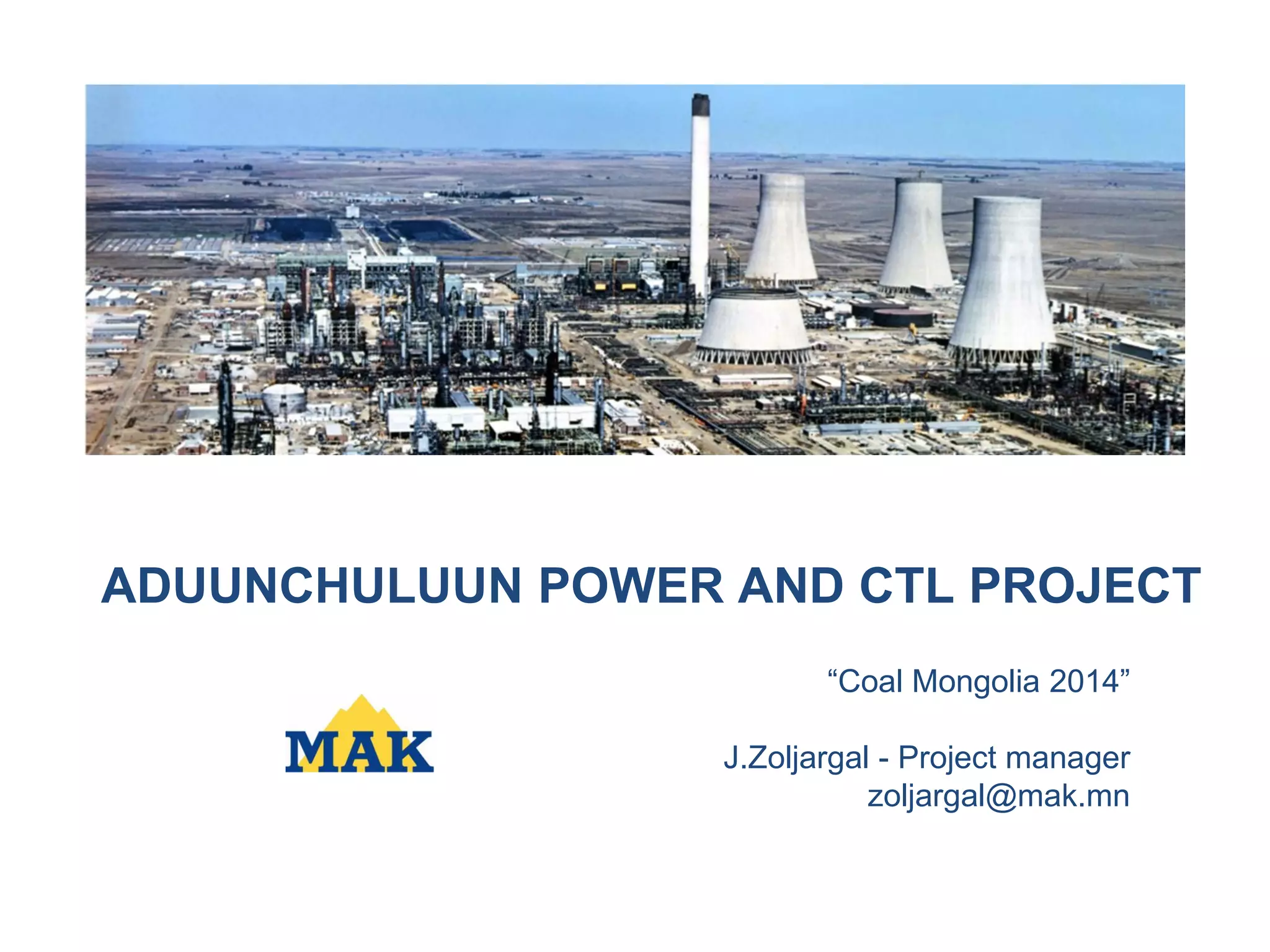 ADUUNCHULUUN POWER AND CTL PROJECT

“Coal Mongolia 2014”

MAK

J.Zoljargal - Project manager
zoljargal@mak.mn